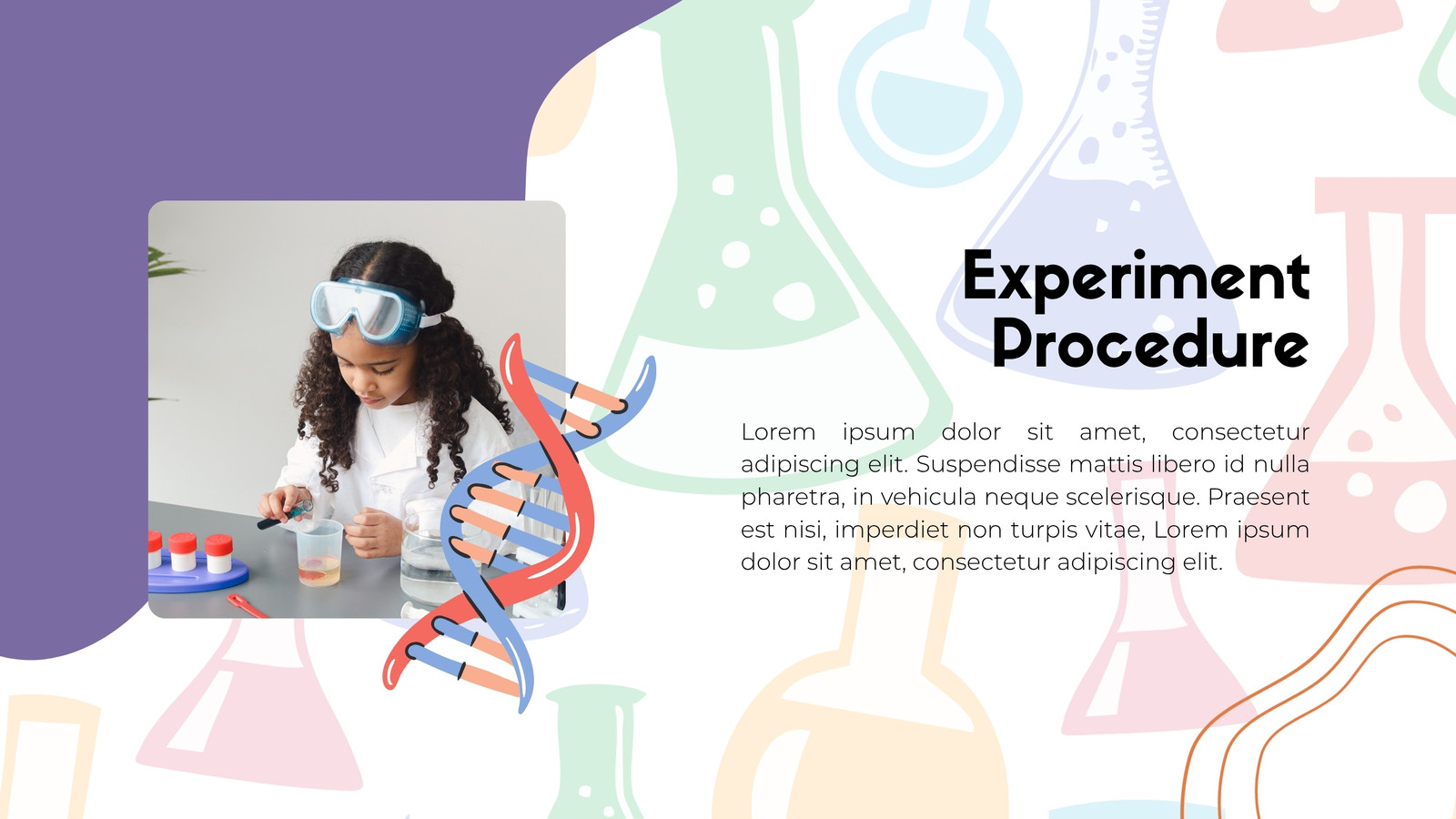 Experiment Procedure

Lorem ipsum dolor sit amet, consectetur adipiscing elit. Suspendisse mattis libero id nulla pharetra, in vehicula neque scelerisque. Praesent est nisi, imperdiet non turpis vitae, Lorem ipsum dolor sit amet, consectetur adipiscing elit.